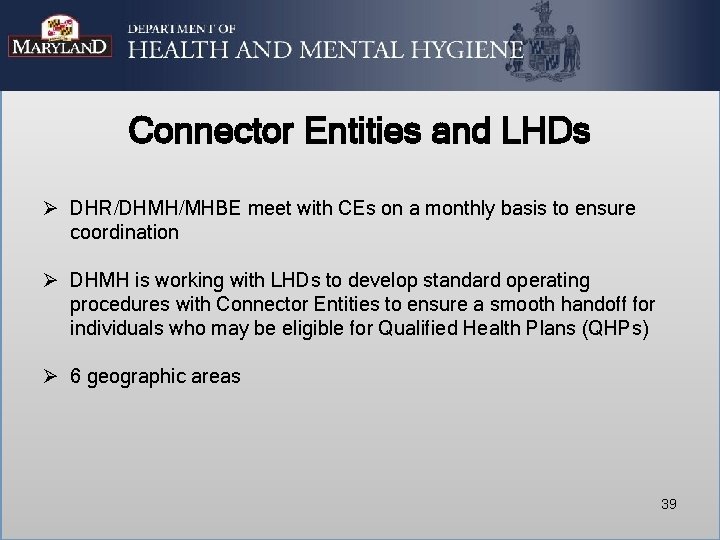 MARYLAND

DEPARTMENT OF
HEALTH AND MENTAL HYGIENE

Connector Entities and LHDs

➢ DHR/DHMH/MHBE meet with CEs on a monthly basis to ensure coordination

➢ DHMH is working with LHDs to develop standard operating procedures with Connector Entities to ensure a smooth handoff for individuals who may be eligible for Qualified Health Plans (QHPs)

➢ 6 geographic areas

39